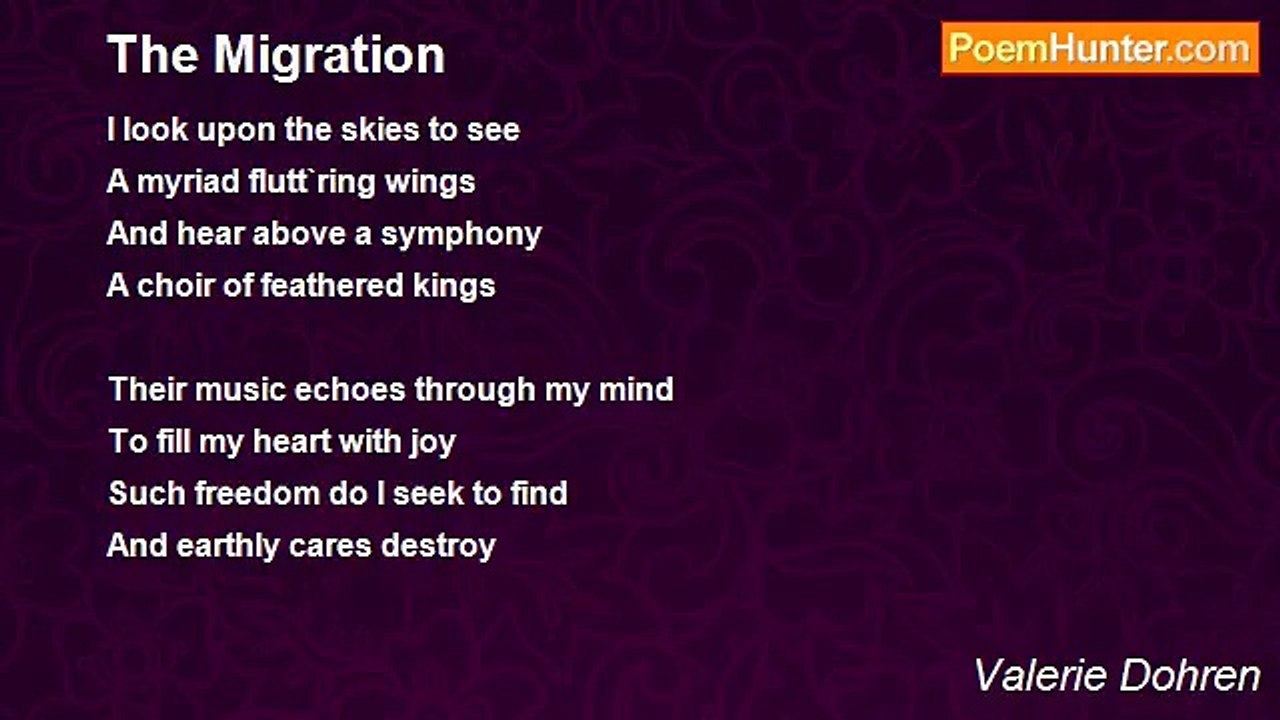 The Migration

PoemHunter.com

I look upon the skies to see
A myriad flutt`ring wings
And hear above a symphony
A choir of feathered kings

Their music echoes through my mind
To fill my heart with joy
Such freedom do I seek to find
And earthly cares destroy

Valerie Dohren